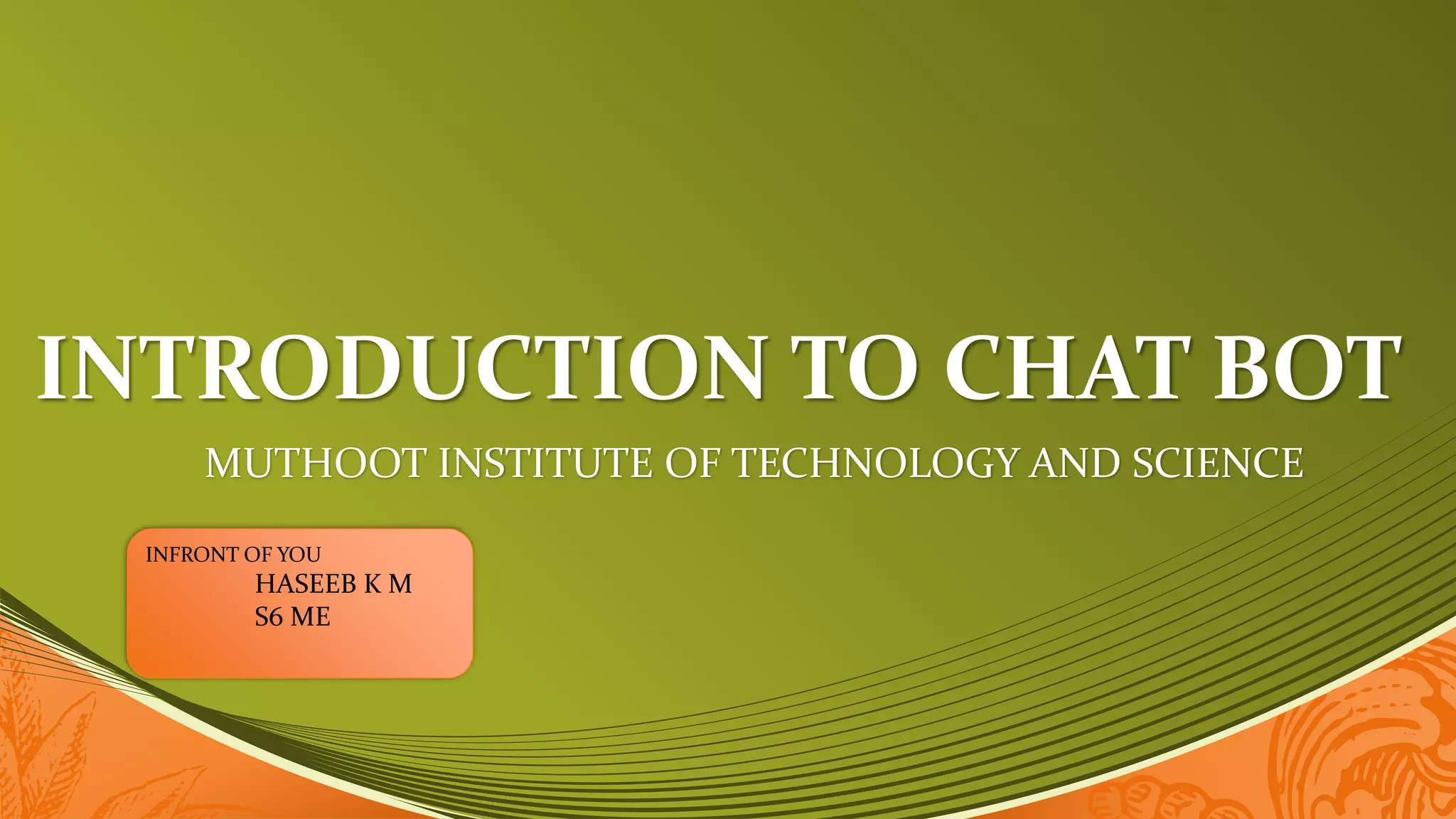 INTRODUCTION TO CHAT BOT

MUTHOOT INSTITUTE OF TECHNOLOGY AND SCIENCE

INFRONT OF YOU
HASEEB K M
S6 ME